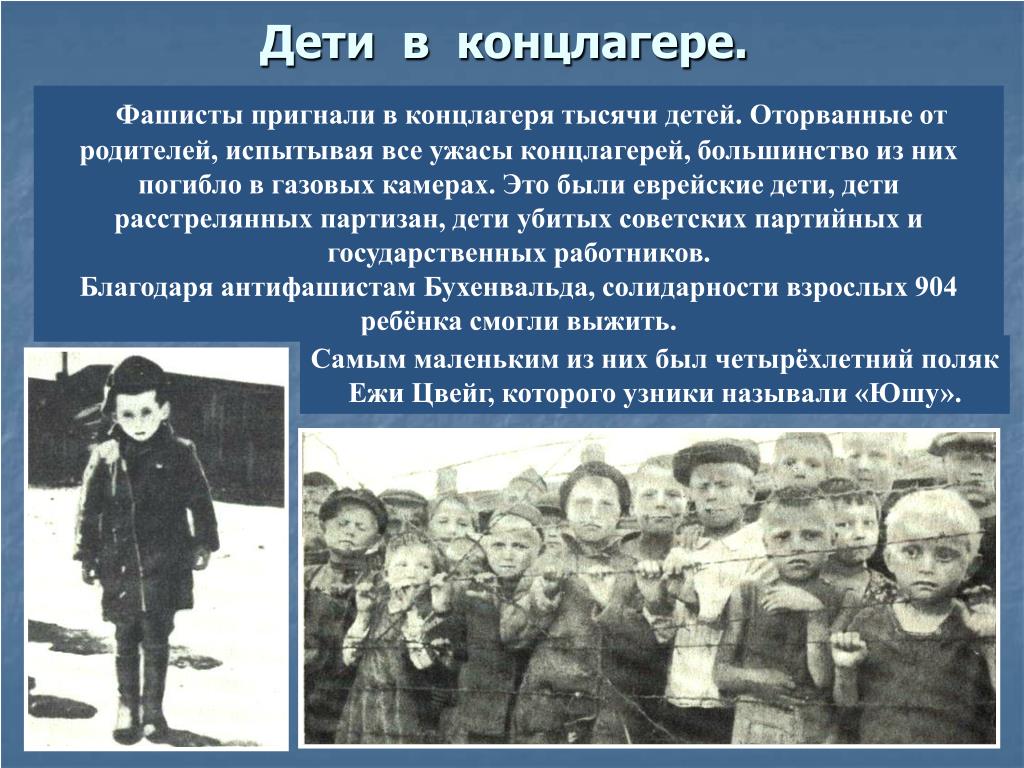 Дети в концлагере.

Фашисты пригнали в концлагеря тысячи детей. Оторванные от родителей, испытывая все ужасы концлагерей, большинство из них погибло в газовых камерах. Это были еврейские дети, дети расстрелянных партизан, дети убитых советских партийных и государственных работников.
Благодаря антифашистам Бухенвальда, солидарности взрослых 904 ребёнка смогли выжить.

Самым маленьким из них был четырёхлетний поляк Ежи Цвейг, которого узники называли «Юшу».